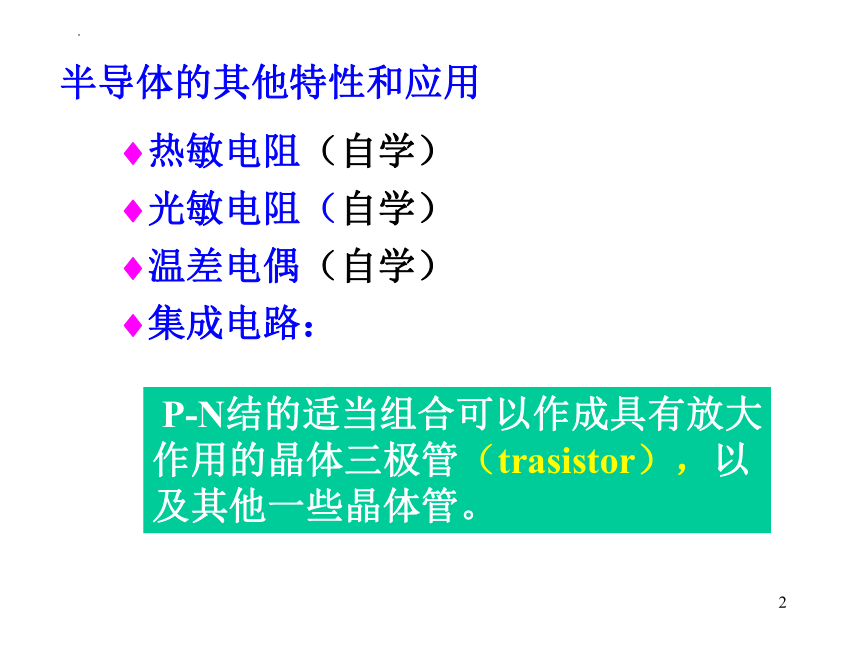 半导体的其他特性和应用

♦热敏电阻（自学）

♦光敏电阻（自学）

♦温差电偶（自学）

♦集成电路：

P-N结的适当组合可以作成具有放大作用的晶体三极管（trasistor），以及其他一些晶体管。

2